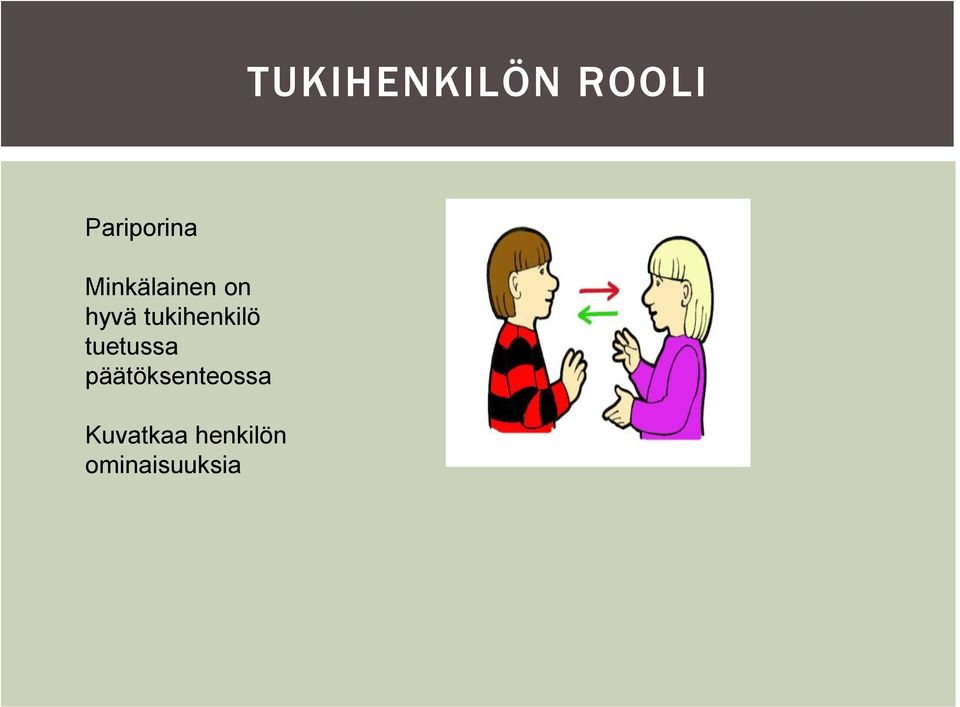 TUKIHENKILÖN ROOLI

Pariporina

Minkälainen on hyvä tukihenkilö tuetussa päätöksenteossa

Kuvatkaa henkilön ominaisuuksia